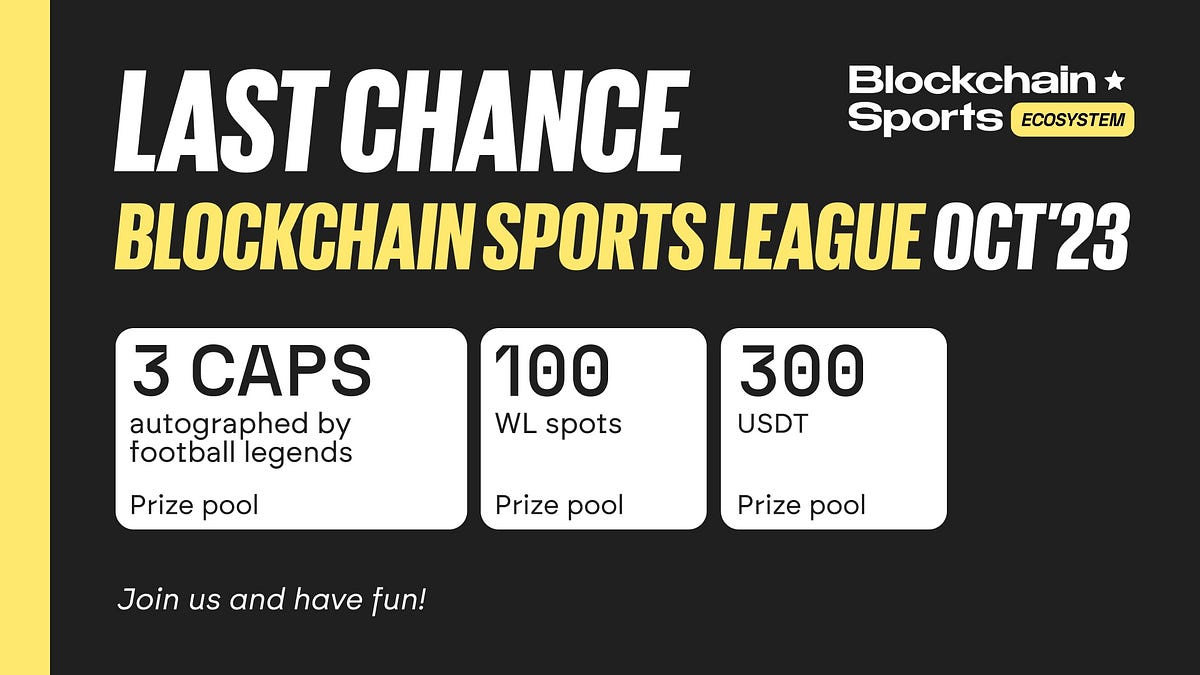 LAST CHANCE

Blockchain Sports ECOSYSTEM

BLOCKCHAIN SPORTS LEAGUE OCT'23

3 CAPS
autographed by football legends
Prize pool

100
WL spots
Prize pool

300
USDT
Prize pool

Join us and have fun!